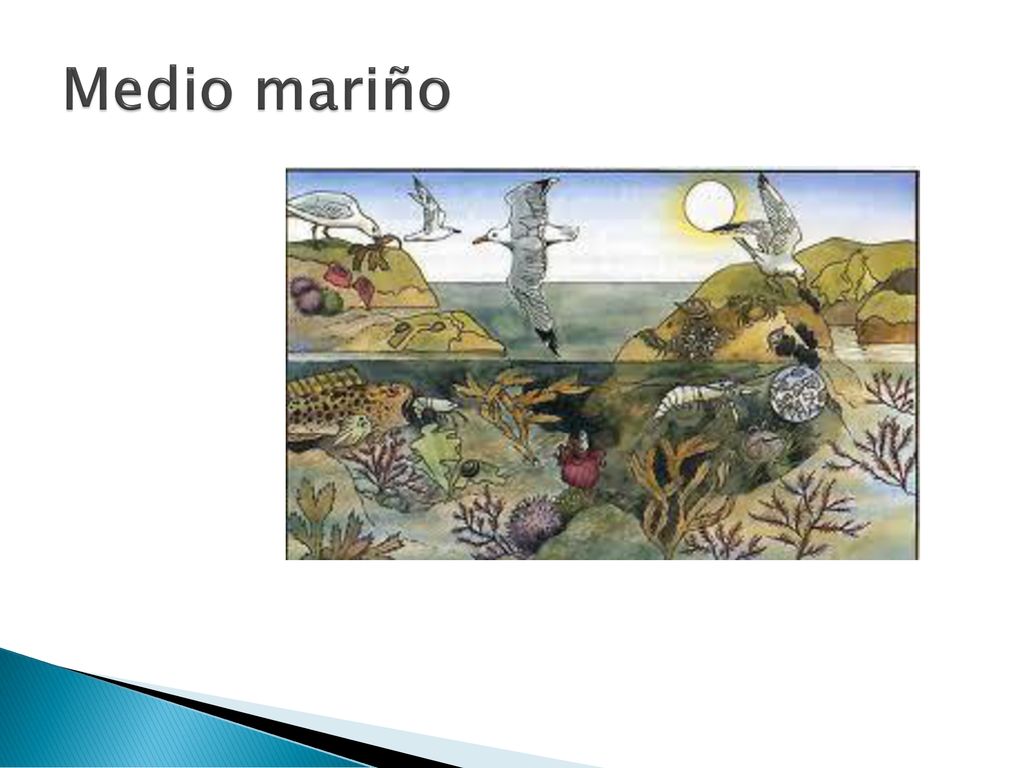 Medio mariño